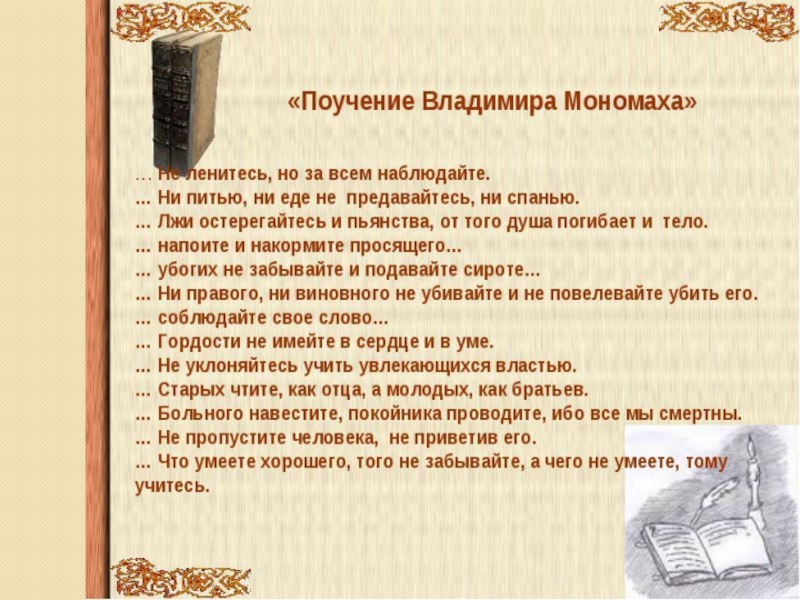 «Поучение Владимира Мономаха»

… Не ленитесь, но за всем наблюдайте.
… Ни питью, ни еде не предавайтесь, ни спанью.
… Лжи остерегайтесь и пьянства, от того душа погибает и тело.
… напоите и накормите просящего…
… убогих не забывайте и подавайте сироте…
… Ни правого, ни виновного не убивайте и не повелевайте убить его.
… соблюдайте свое слово…
… Гордости не имейте в сердце и в уме.
… Не уклоняйтесь учить увлекающихся властью.
… Старых чтите, как отца, а молодых, как братьев.
… Больного навестите, покойника проводите, ибо все мы смертны.
… Не пропустите человека, не приветив его.
… Что умеете хорошего, того не забывайте, а чего не умеете, тому учитесь.